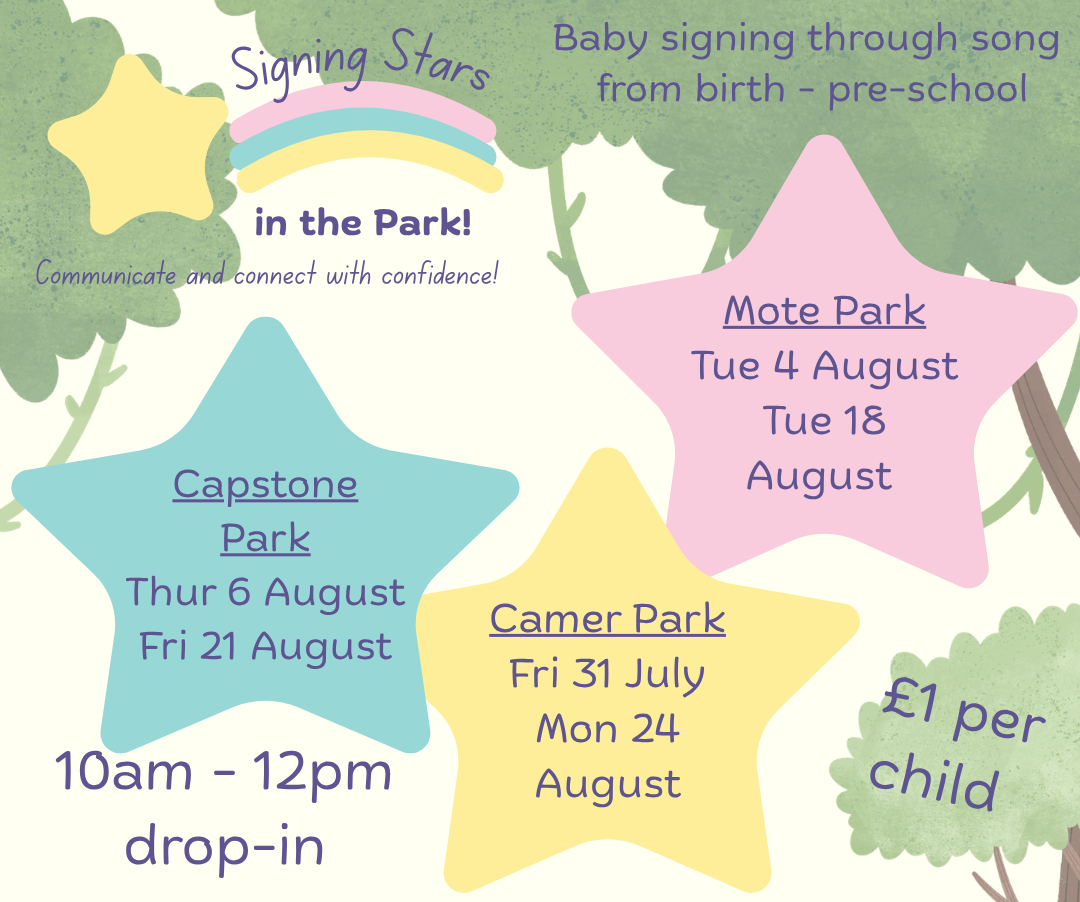 Signing Stars

in the Park!

Communicate and connect with confidence!

Baby signing through song from birth - pre-school

Mote Park
Tue 4 August
Tue 18 August

Capstone Park
Thur 6 August
Fri 21 August

Camer Park
Fri 31 July
Mon 24 August

10am - 12pm drop-in

£1 per child